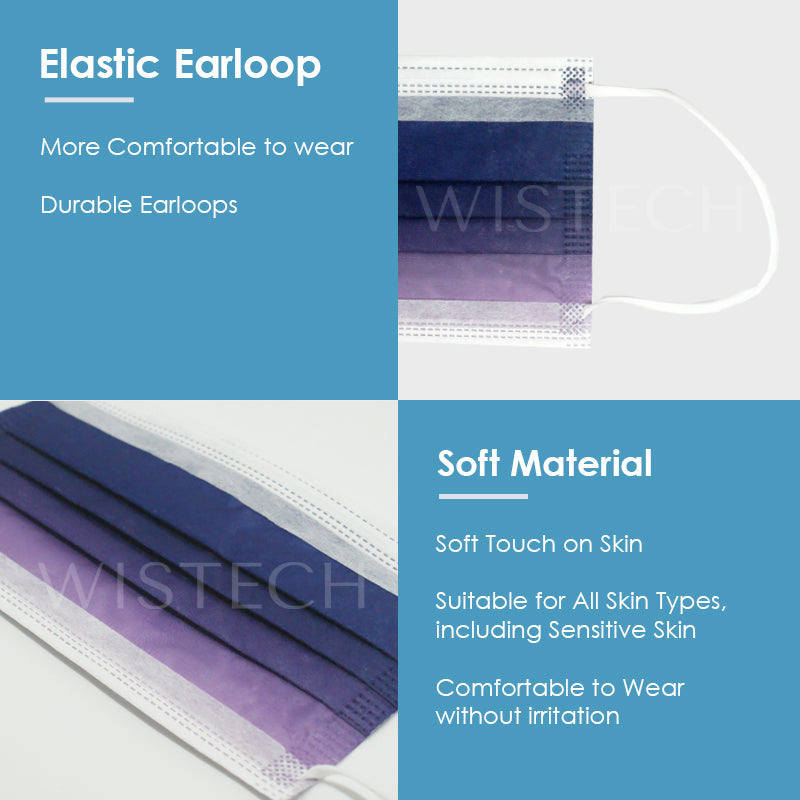 Elastic Earloop

More Comfortable to wear

Durable Earloops

WISTECH

WISTECH

Soft Material

Soft Touch on Skin

Suitable for All Skin Types, including Sensitive Skin

Comfortable to Wear without irritation